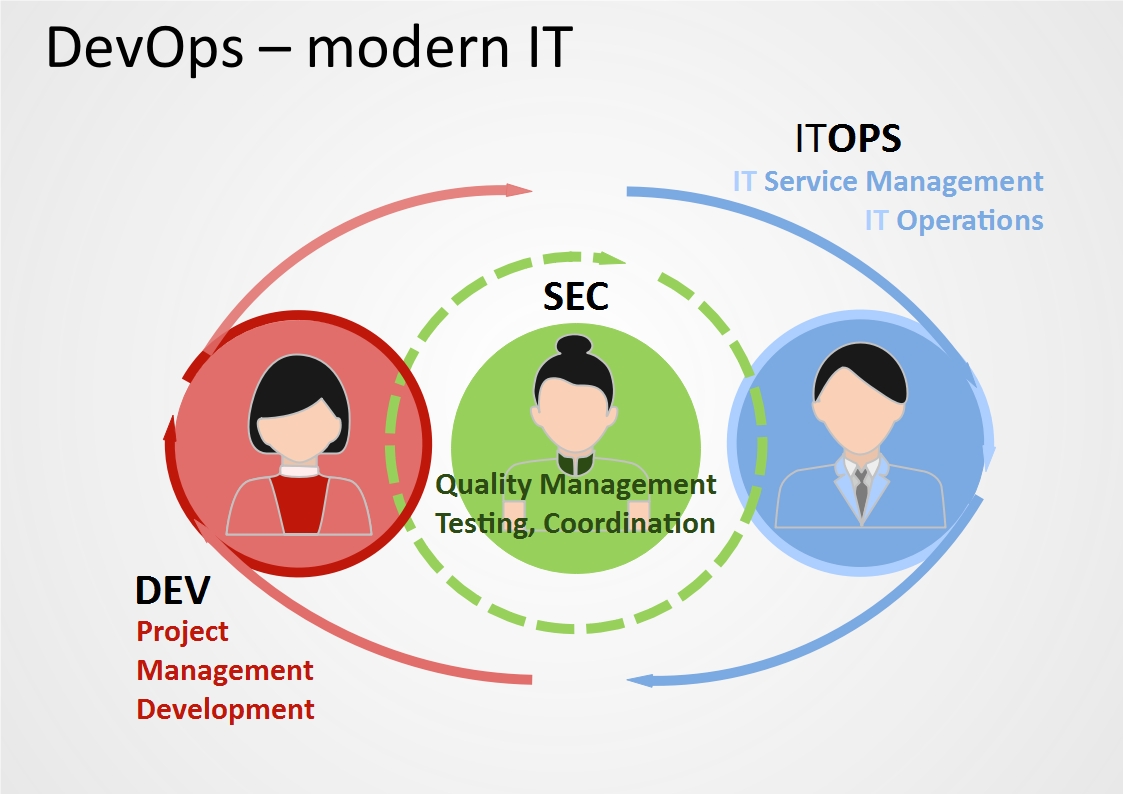 DevOps – modern IT

ITOPS
IT Service Management
IT Operations

SEC

Quality Management
Testing, Coordination

DEV
Project
Management
Development